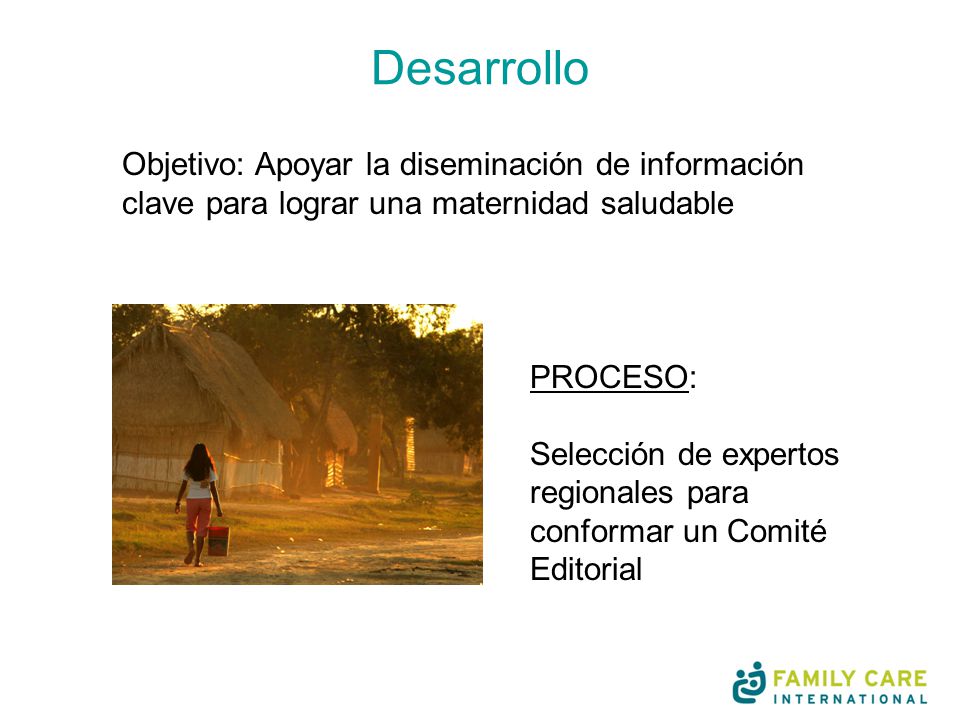 Desarrollo

Objetivo: Apoyar la diseminación de información clave para lograr una maternidad saludable

PROCESO:

Selección de expertos regionales para conformar un Comité Editorial

FAMILY CARE
INTERNATIONAL